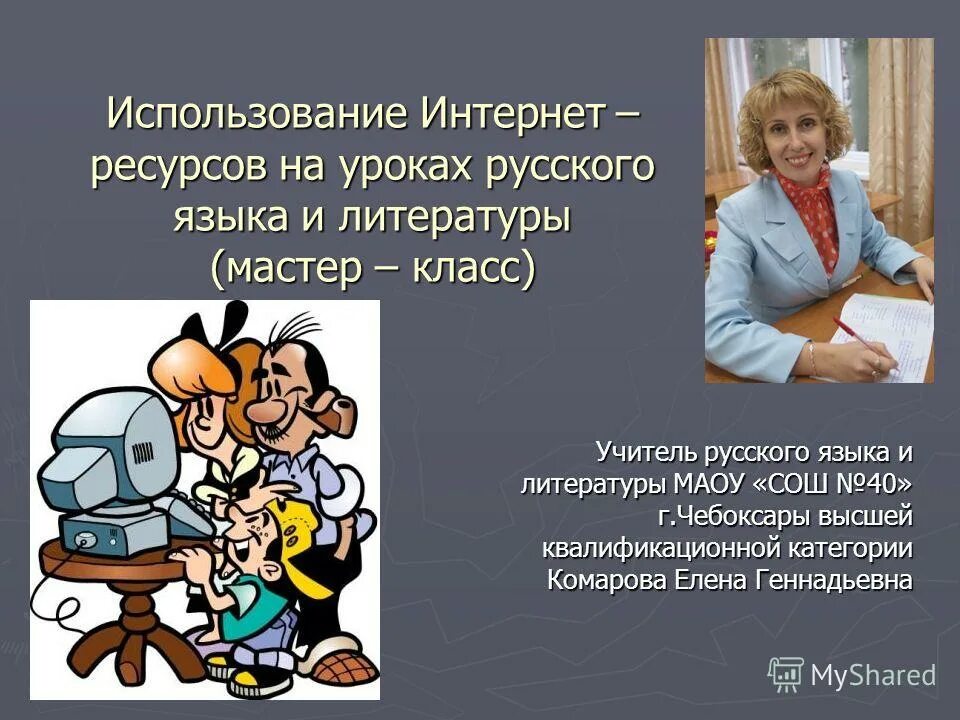 Использование Интернет – ресурсов на уроках русского языка и литературы (мастер – класс)

Учитель русского языка и литературы МАОУ «СОШ №40» г.Чебоксары высшей квалификационной категории Комарова Елена Геннадьевна

MyShared